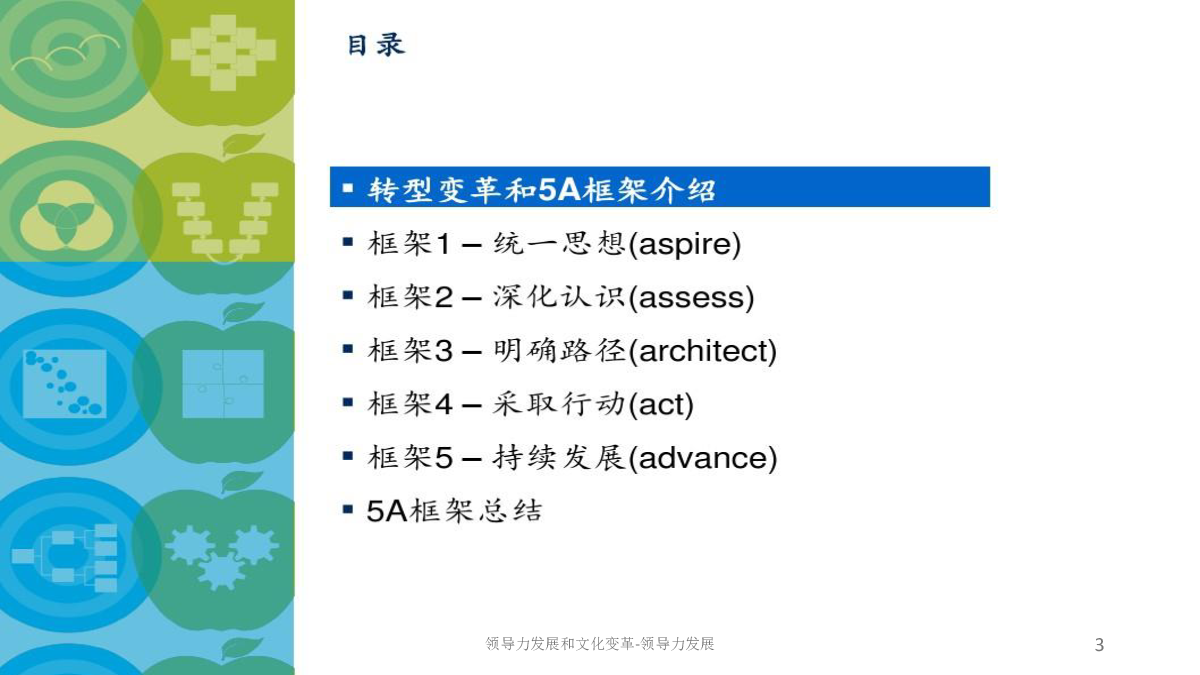 目录

▪ 转型变革和5A框架介绍
▪ 框架1 – 统一思想(aspire)
▪ 框架2 – 深化认识(assess)
▪ 框架3 – 明确路径(architect)
▪ 框架4 – 采取行动(act)
▪ 框架5 – 持续发展(advance)
▪ 5A框架总结

领导力发展和文化变革-领导力发展

3